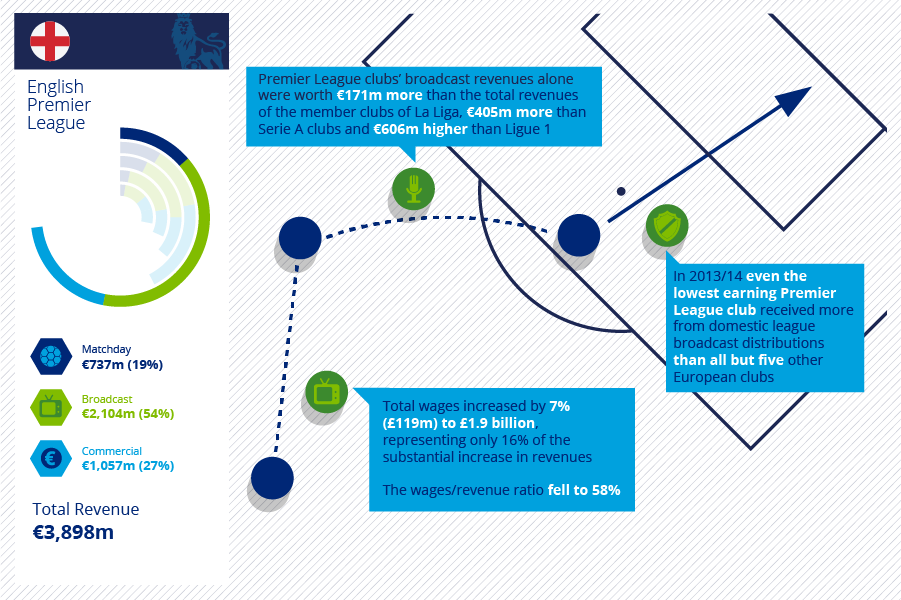 English Premier League

Matchday
€737m (19%)

Broadcast
€2,104m (54%)

Commercial
€1,057m (27%)

Total Revenue
€3,898m

Premier League clubs' broadcast revenues alone were worth €171m more than the total revenues of the member clubs of La Liga, €405m more than Serie A clubs and €606m higher than Ligue 1

In 2013/14 even the lowest earning Premier League club received more from domestic league broadcast distributions than all but five other European clubs

Total wages increased by 7% (£119m) to £1.9 billion, representing only 16% of the substantial increase in revenues

The wages/revenue ratio fell to 58%